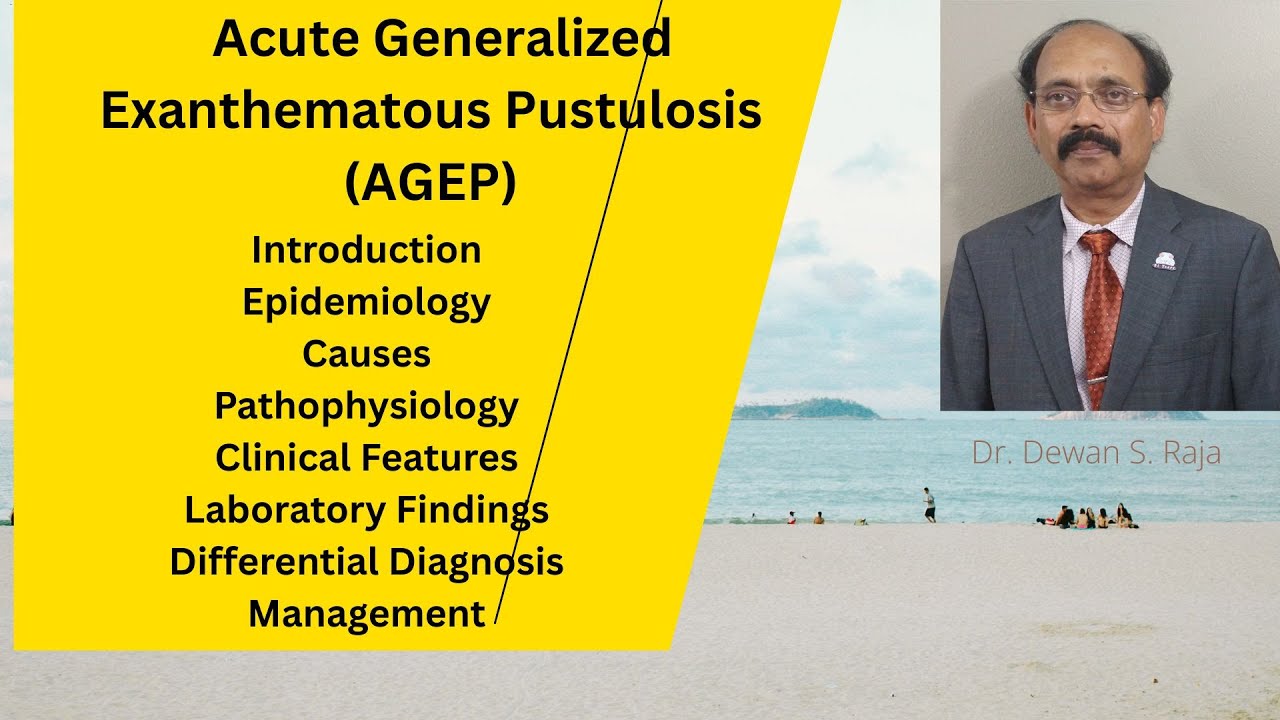 Acute Generalized Exanthematous Pustulosis (AGEP)

Introduction
Epidemiology
Causes
Pathophysiology
Clinical Features
Laboratory Findings
Differential Diagnosis
Management

Dr. Dewan S. Raja